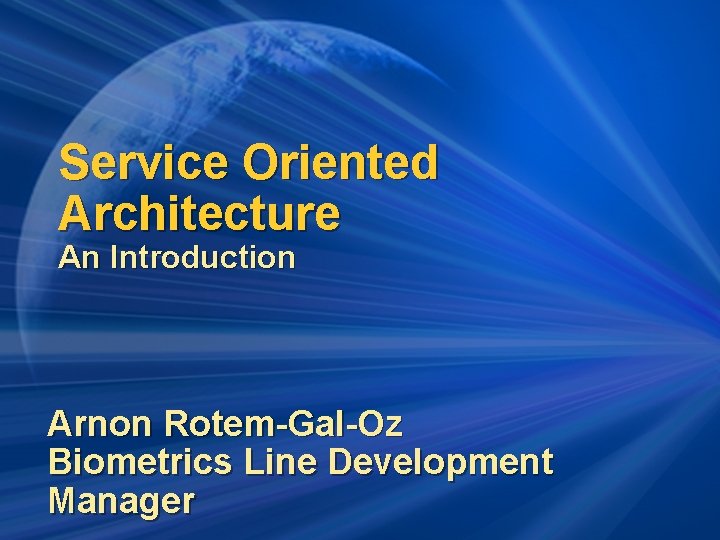 Service Oriented Architecture
An Introduction

Arnon Rotem-Gal-Oz
Biometrics Line Development Manager